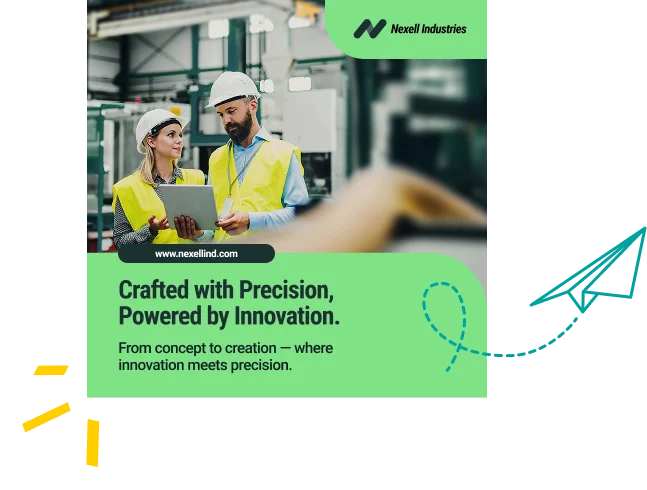 Nexell Industries

www.nexellind.com

Crafted with Precision, Powered by Innovation.

From concept to creation — where innovation meets precision.